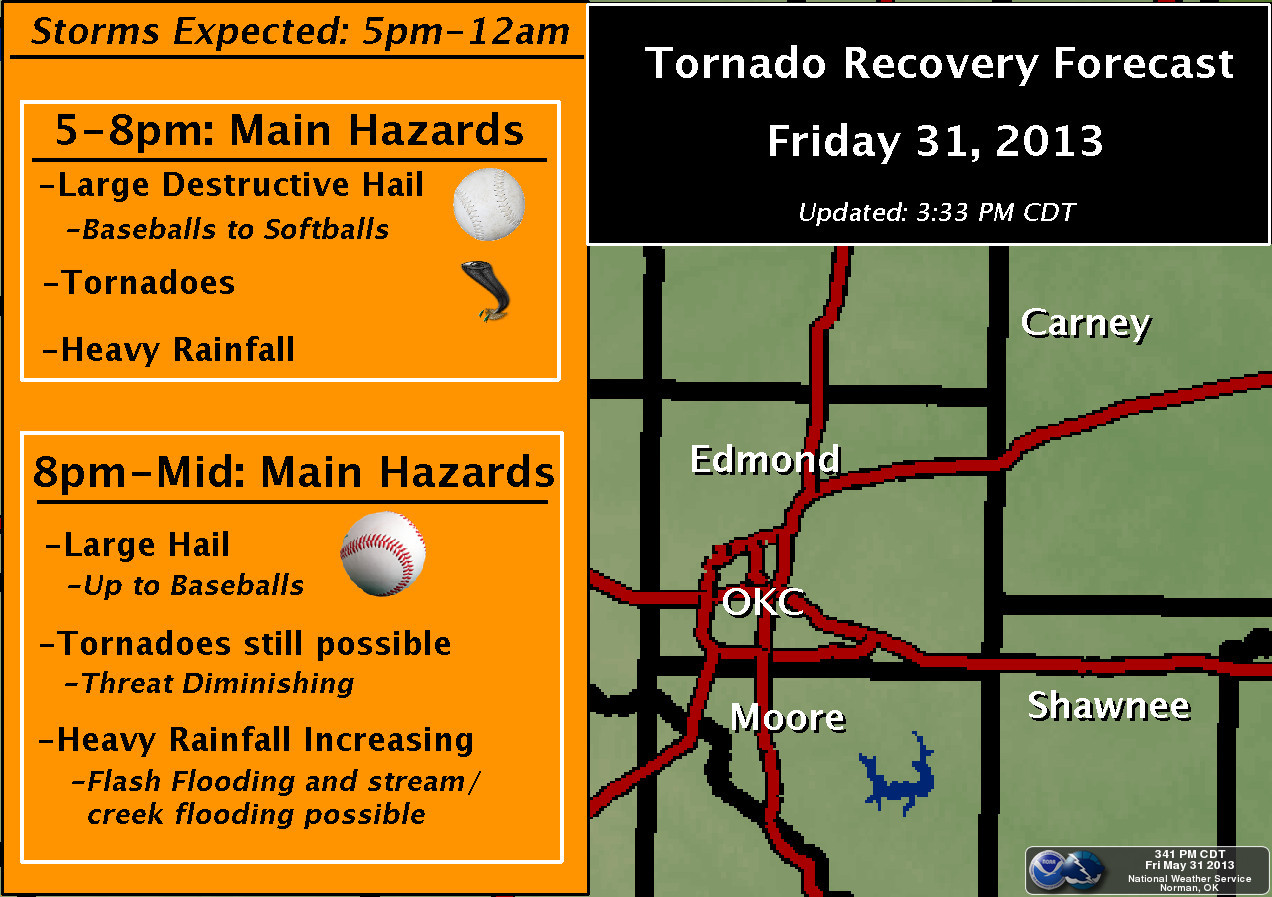 Storms Expected: 5pm-12am

5-8pm: Main Hazards

-Large Destructive Hail
-Baseballs to Softballs

-Tornadoes

-Heavy Rainfall

8pm-Mid: Main Hazards

-Large Hail
-Up to Baseballs

-Tornadoes still possible
-Threat Diminishing

-Heavy Rainfall Increasing
-Flash Flooding and stream/ creek flooding possible

Tornado Recovery Forecast

Friday 31, 2013

Updated: 3:33 PM CDT

Carney

Edmond

OKC

Moore

Shawnee

341 PM CDT
Fri May 31 2013
National Weather Service
Norman, OK